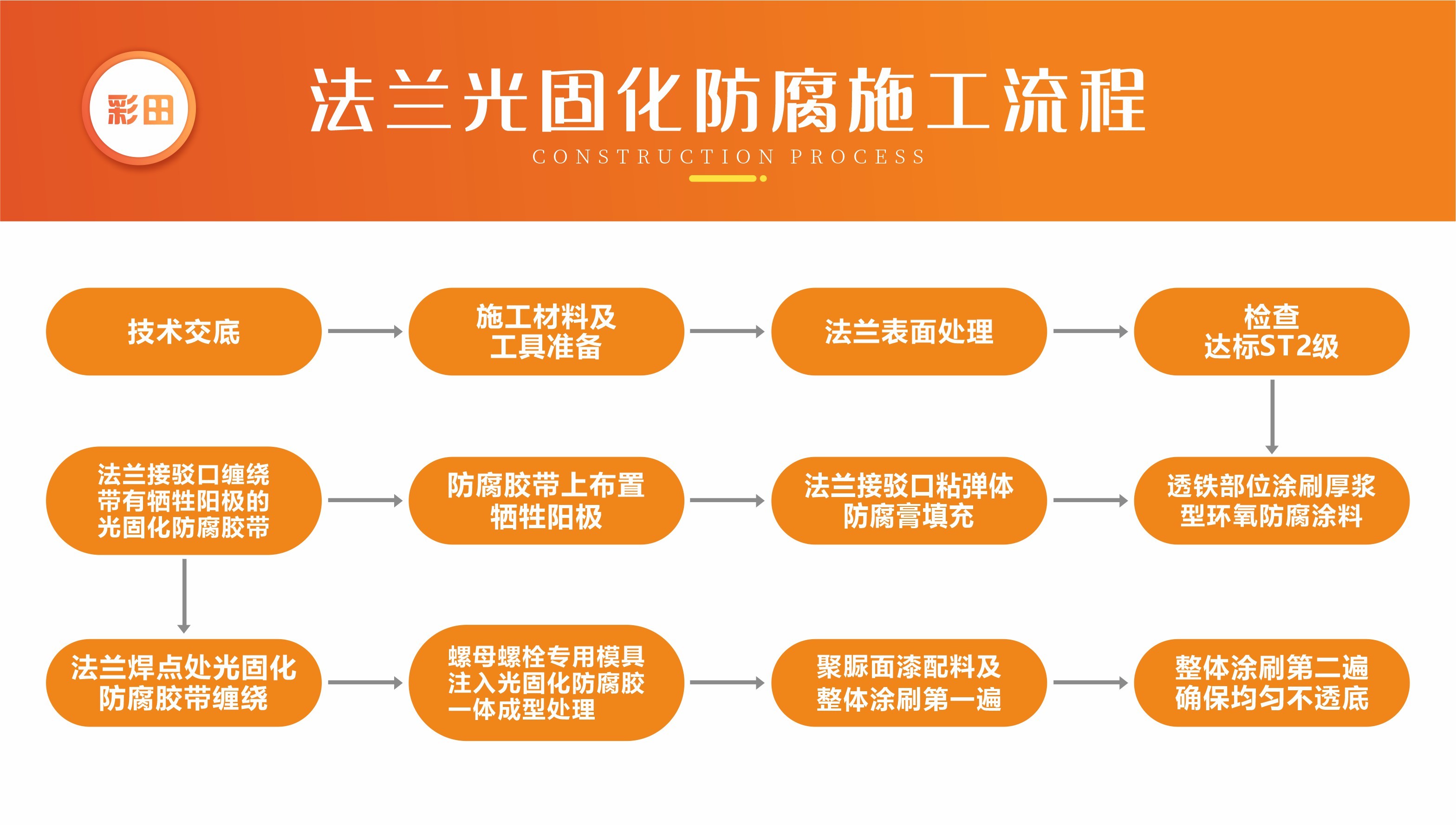 彩田

法兰光固化防腐施工流程

CONSTRUCTION PROCESS

技术交底

施工材料及工具准备

法兰表面处理

检查达标ST2级

透铁部位涂刷厚浆型环氧防腐涂料

法兰接驳口粘弹体防腐膏填充

防腐胶带上布置牺牲阳极

法兰接驳口缠绕带有牺牲阳极的光固化防腐胶带

法兰焊点处光固化防腐胶带缠绕

螺母螺栓专用模具注入光固化防腐胶一体成型处理

聚脲面漆配料及整体涂刷第一遍

整体涂刷第二遍确保均匀不透底